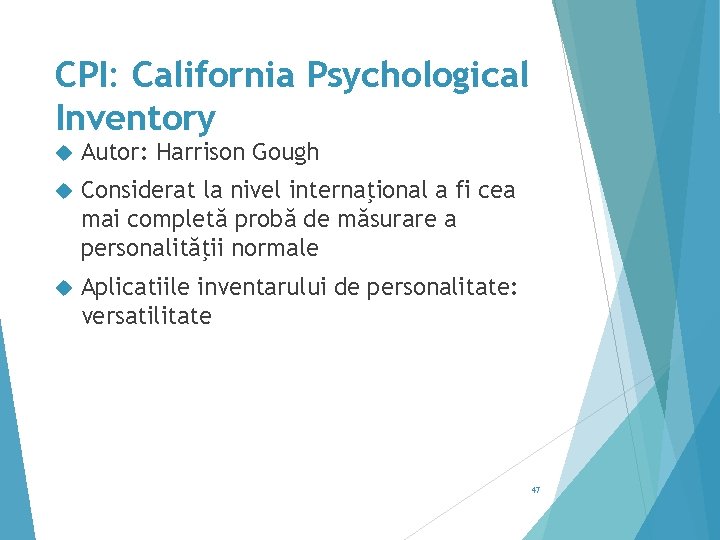 CPI: California Psychological Inventory

Autor: Harrison Gough

Considerat la nivel internaţional a fi cea mai completă probă de măsurare a personalităţii normale

Aplicatiile inventarului de personalitate: versatilitate

47